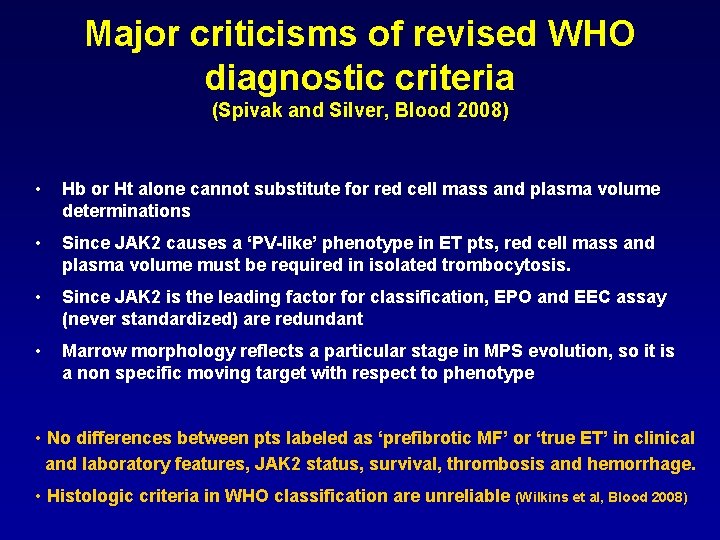 Major criticisms of revised WHO diagnostic criteria
(Spivak and Silver, Blood 2008)

• Hb or Ht alone cannot substitute for red cell mass and plasma volume determinations

• Since JAK2 causes a ‘PV-like’ phenotype in ET pts, red cell mass and plasma volume must be required in isolated trombocytosis.

• Since JAK2 is the leading factor for classification, EPO and EEC assay (never standardized) are redundant

• Marrow morphology reflects a particular stage in MPS evolution, so it is a non specific moving target with respect to phenotype

• No differences between pts labeled as ‘prefibrotic MF’ or ‘true ET’ in clinical and laboratory features, JAK2 status, survival, thrombosis and hemorrhage.

• Histologic criteria in WHO classification are unreliable (Wilkins et al, Blood 2008)